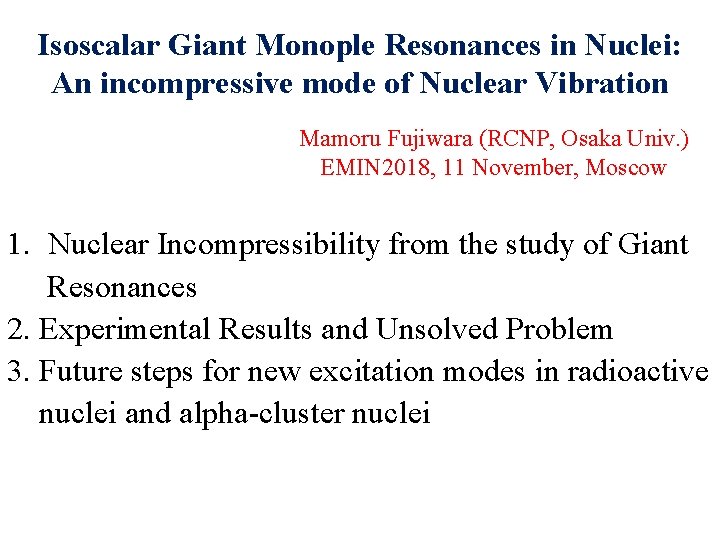 Isoscalar Giant Monople Resonances in Nuclei:
An incompressive mode of Nuclear Vibration

Mamoru Fujiwara (RCNP, Osaka Univ.)
EMIN2018, 11 November, Moscow

1. Nuclear Incompressibility from the study of Giant Resonances
2. Experimental Results and Unsolved Problem
3. Future steps for new excitation modes in radioactive nuclei and alpha-cluster nuclei